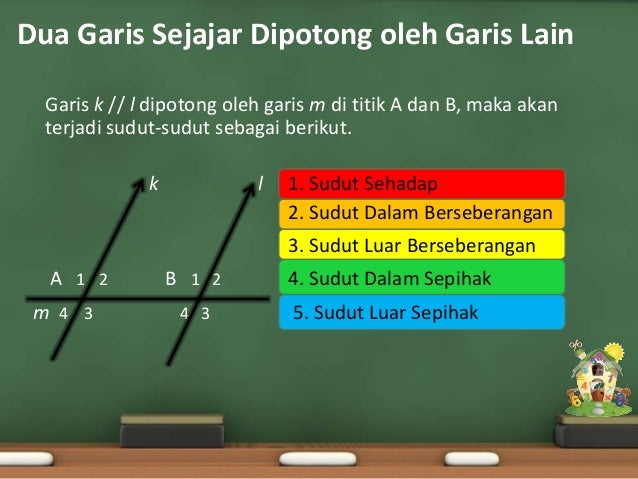 Dua Garis Sejajar Dipotong oleh Garis Lain

Garis $k$ // $l$ dipotong oleh garis $m$ di titik A dan B, maka akan terjadi sudut-sudut sebagai berikut.

$k$
$l$
A 1 2
B 1 2
$m$ 4 3
4 3

1. Sudut Sehadap
2. Sudut Dalam Berseberangan
3. Sudut Luar Berseberangan
4. Sudut Dalam Sepihak
5. Sudut Luar Sepihak